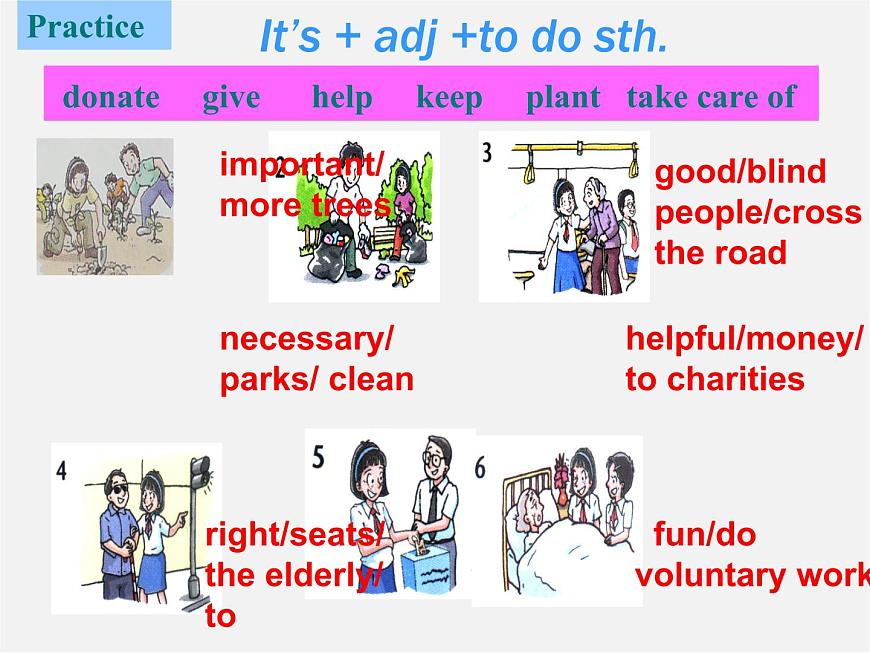 Practice

It's + adj +to do sth.

donate give help keep plant take care of

important/ more trees

2

3

good/blind people/cross the road

necessary/ parks/ clean

helpful/money/ to charities

4

5

6

right/seats/ the elderly/ to

fun/do voluntary work